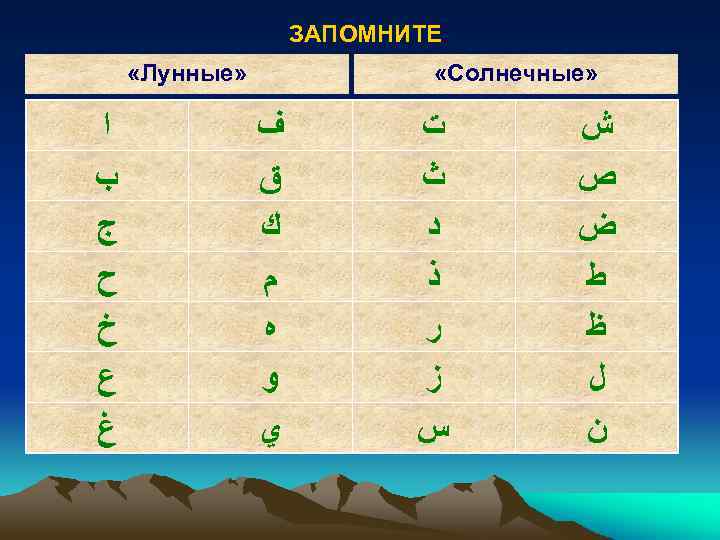 ЗАПОМНИТЕ

| «Лунные» | | «Солнечные» | |
|---|---|---|---|
| ا | ف | ت | ش |
| ب | ق | ث | ص |
| ج | ك | د | ض |
| ح | م | ذ | ط |
| خ | ه | ر | ظ |
| ع | و | ز | ل |
| غ | ي | س | ن |